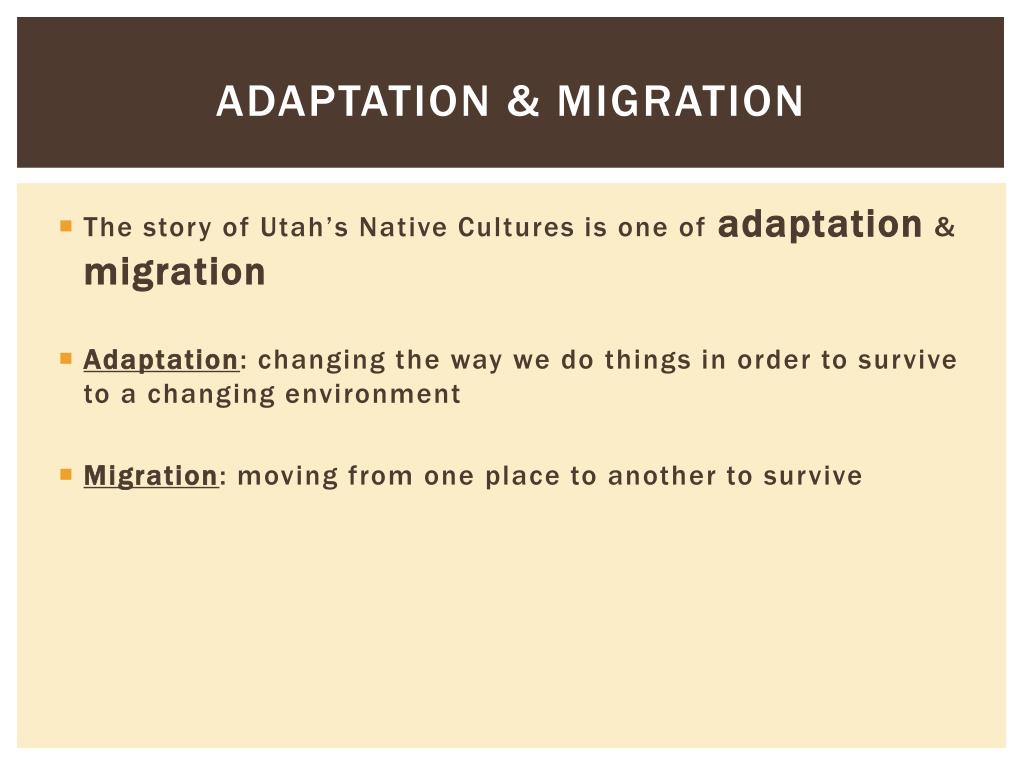 ADAPTATION & MIGRATION

The story of Utah’s Native Cultures is one of adaptation & migration

Adaptation: changing the way we do things in order to survive to a changing environment

Migration: moving from one place to another to survive